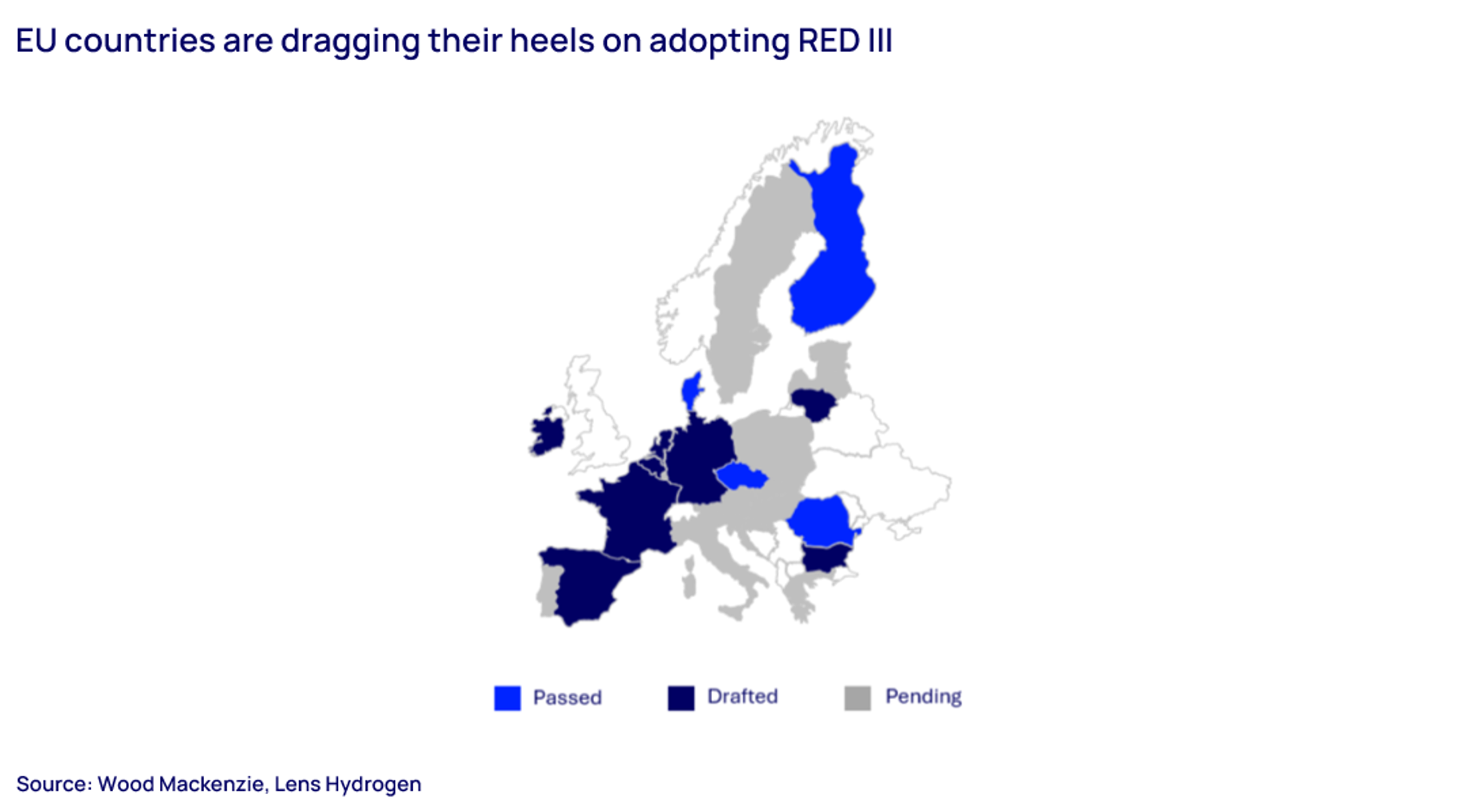 EU countries are dragging their heels on adopting RED III

Passed
Drafted
Pending

Source: Wood Mackenzie, Lens Hydrogen